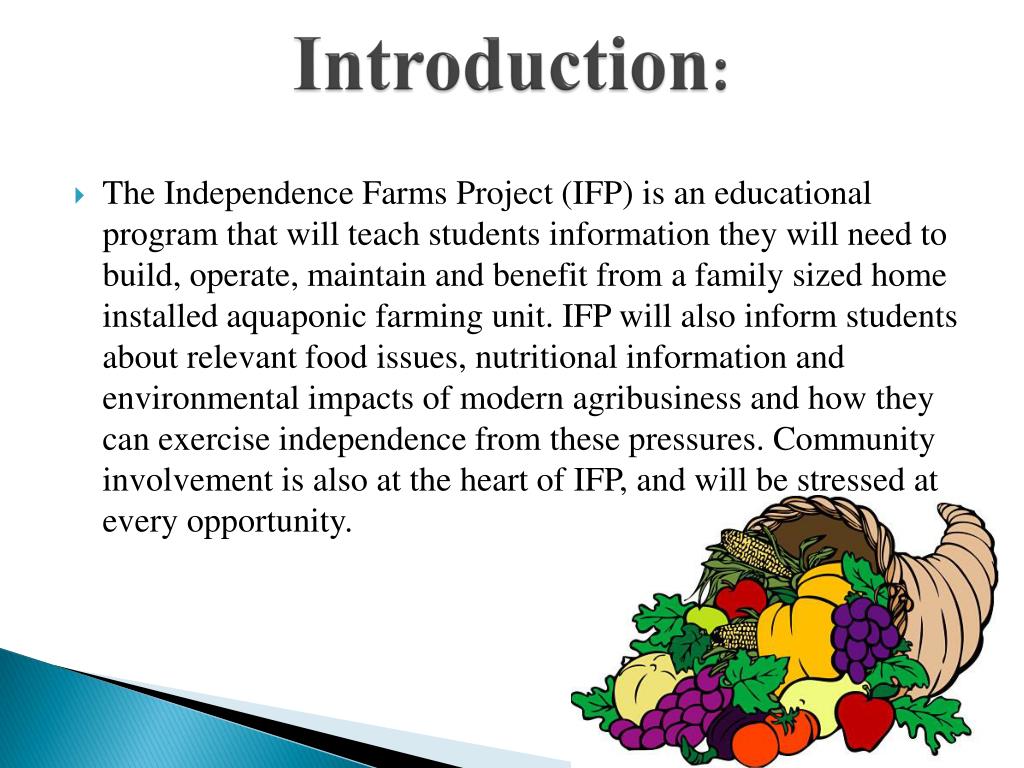 Introduction:

The Independence Farms Project (IFP) is an educational program that will teach students information they will need to build, operate, maintain and benefit from a family sized home installed aquaponic farming unit. IFP will also inform students about relevant food issues, nutritional information and environmental impacts of modern agribusiness and how they can exercise independence from these pressures. Community involvement is also at the heart of IFP, and will be stressed at every opportunity.